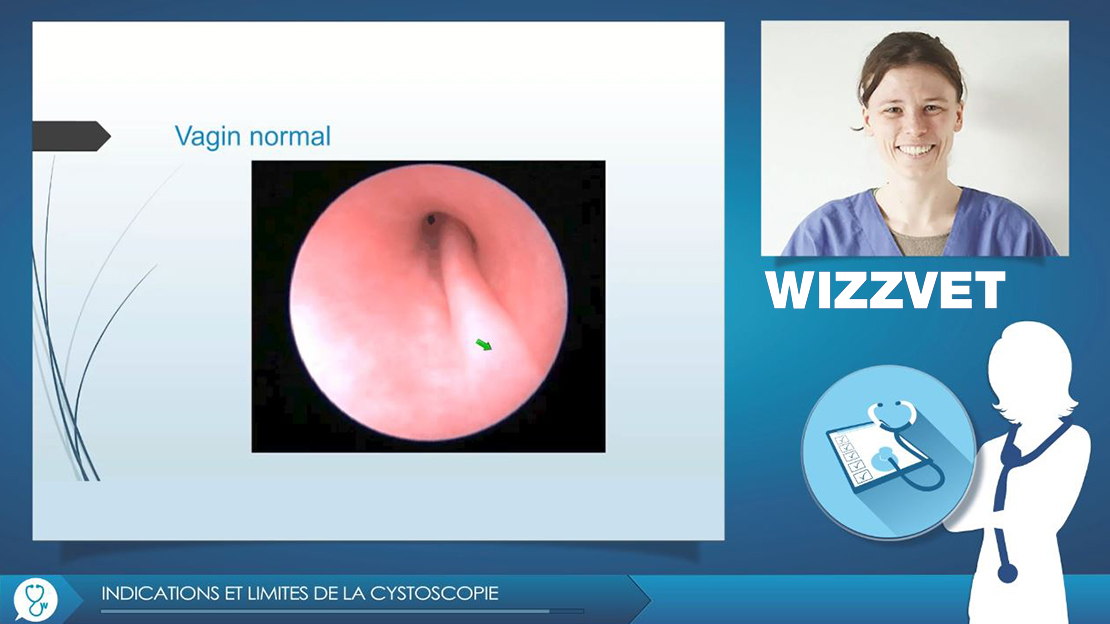 Vagin normal

WIZZVET

INDICATIONS ET LIMITES DE LA CYSTOSCOPIE